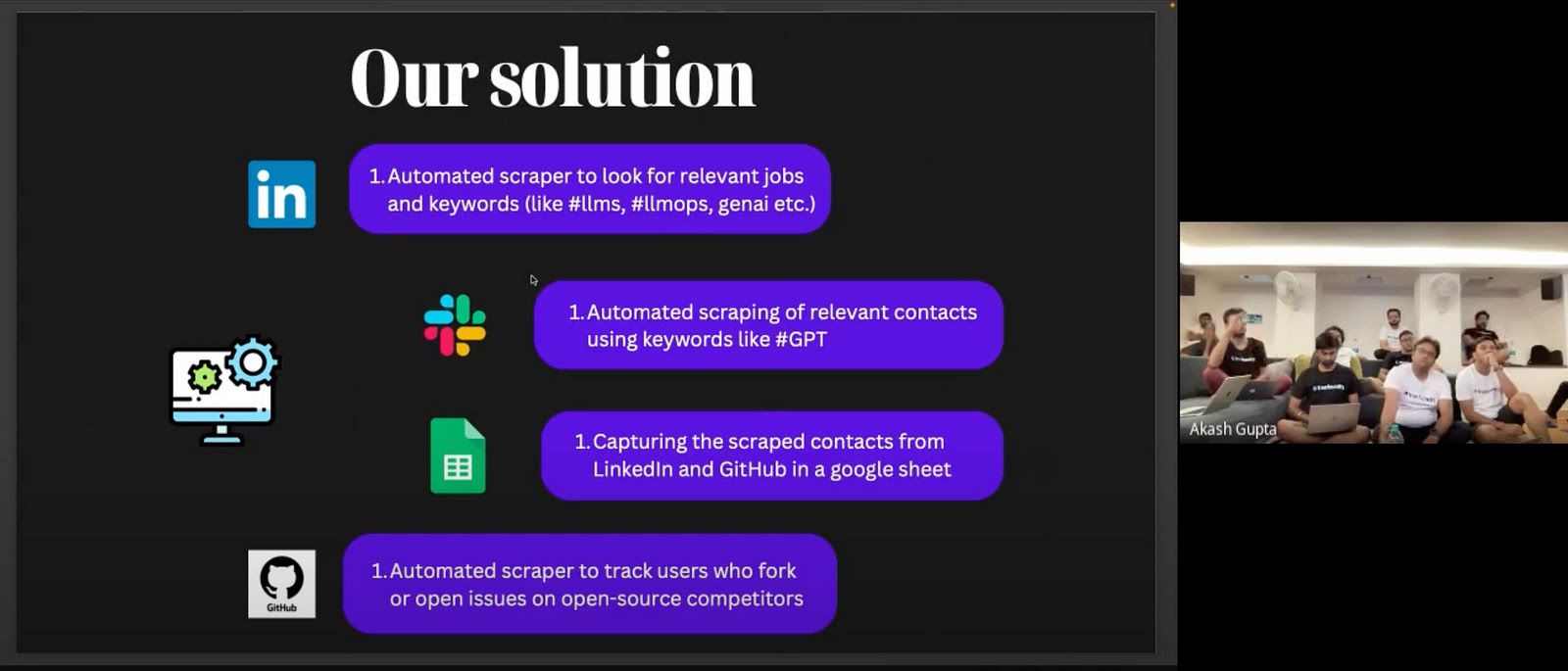 Our solution

in

1. Automated scraper to look for relevant jobs and keywords (like #llms, #llmops, genai etc.)

1. Automated scraping of relevant contacts using keywords like #GPT

1. Capturing the scraped contacts from LinkedIn and GitHub in a google sheet

GitHub

1. Automated scraper to track users who fork or open issues on open-source competitors

Akash Gupta